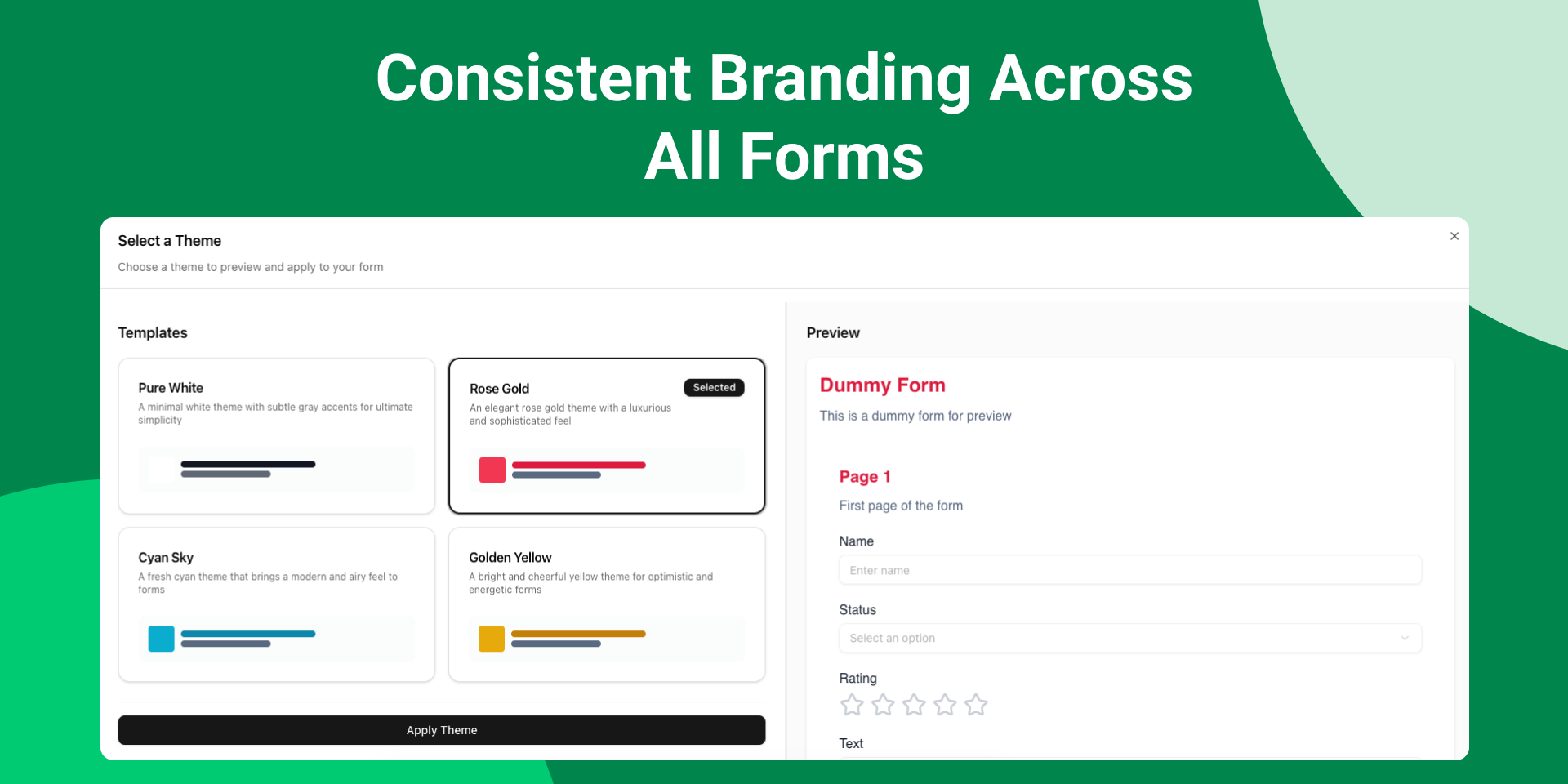 Consistent Branding Across All Forms

Select a Theme
Choose a theme to preview and apply to your form
×

Templates

Pure White
A minimal white theme with subtle gray accents for ultimate simplicity

Rose Gold
Selected
An elegant rose gold theme with a luxurious and sophisticated feel

Cyan Sky
A fresh cyan theme that brings a modern and airy feel to forms

Golden Yellow
A bright and cheerful yellow theme for optimistic and energetic forms

Apply Theme

Preview

Dummy Form
This is a dummy form for preview

Page 1
First page of the form

Name
Enter name

Status
Select an option

Rating

Text